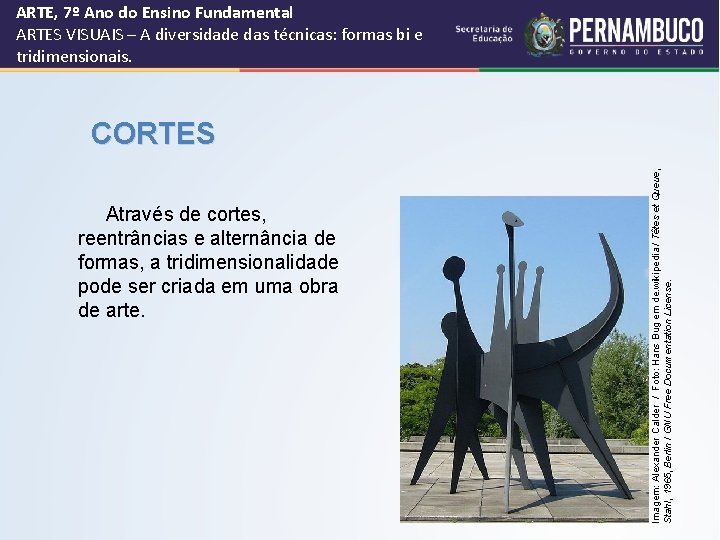 ARTE, 7º Ano do Ensino Fundamental
ARTES VISUAIS – A diversidade das técnicas: formas bi e tridimensionais.

Secretaria de Educação

PERNAMBUCO
GOVERNO DO ESTADO

CORTES

Através de cortes, reentrâncias e alternância de formas, a tridimensionalidade pode ser criada em uma obra de arte.

Imagem: Alexander Calder / Foto: Hans Bug em de.wikipedia / Têtes et Queue, Stahl, 1965, Berlin / GNU Free Documentation License.